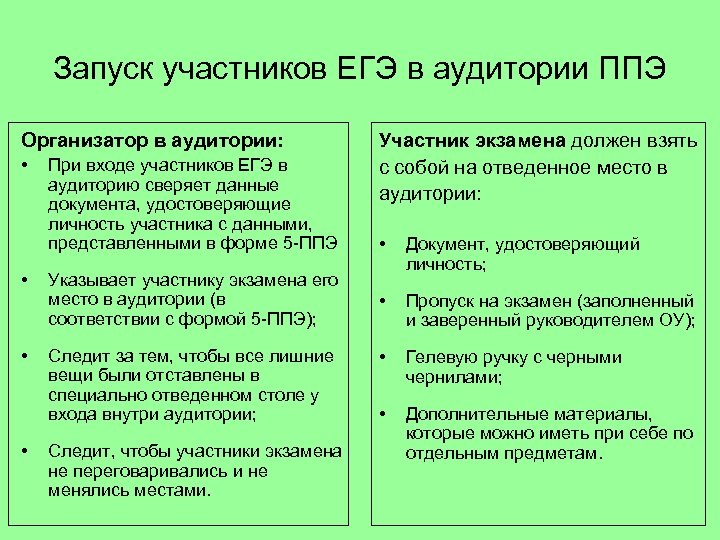 Запуск участников ЕГЭ в аудитории ППЭ

Организатор в аудитории:

• При входе участников ЕГЭ в аудиторию сверяет данные документа, удостоверяющие личность участника с данными, представленными в форме 5-ППЭ

• Указывает участнику экзамена его место в аудитории (в соответствии с формой 5-ППЭ);

• Следит за тем, чтобы все лишние вещи были отставлены в специально отведенном столе у входа внутри аудитории;

• Следит, чтобы участники экзамена не переговаривались и не менялись местами.

Участник экзамена должен взять с собой на отведенное место в аудитории:

• Документ, удостоверяющий личность;

• Пропуск на экзамен (заполненный и заверенный руководителем ОУ);

• Гелевую ручку с черными чернилами;

• Дополнительные материалы, которые можно иметь при себе по отдельным предметам.